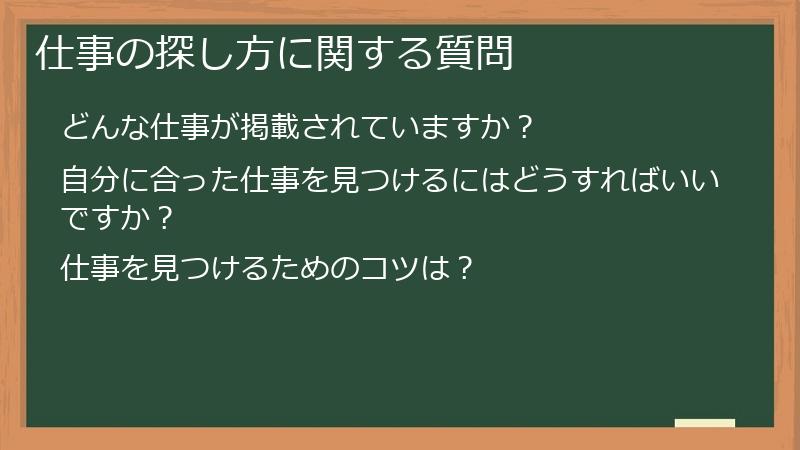 仕事の探し方に関する質問

どんな仕事が掲載されていますか？

自分に合った仕事を見つけるにはどうすればいいですか？

仕事を見つけるためのコツは？